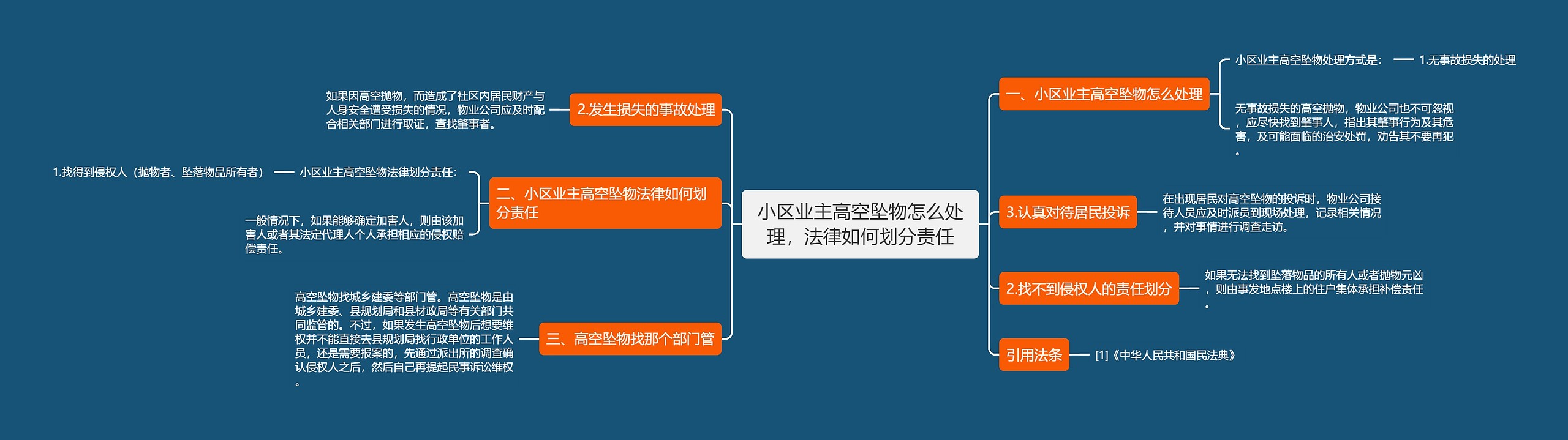 小区业主高空坠物怎么处理，法律如何划分责任

一、小区业主高空坠物怎么处理

小区业主高空坠物处理方式是：

1.无事故损失的处理

无事故损失的高空抛物，物业公司也不可忽视，应尽快找到肇事人，指出其肇事行为及其危害，及可能面临的治安处罚，劝告其不要再犯。

3.认真对待居民投诉

在出现居民对高空坠物的投诉时，物业公司接待人员应及时派员到现场处理，记录相关情况，并对事情进行调查走访。

2.找不到侵权人的责任划分

如果无法找到坠落物品的所有人或者抛物元凶，则由事发地点楼上的住户集体承担补偿责任。

引用法条

[1]《中华人民共和国民法典》

2.发生损失的事故处理

如果因高空抛物，而造成了社区内居民财产与人身安全遭受损失的情况，物业公司应及时配合相关部门进行取证，查找肇事者。

二、小区业主高空坠物法律如何划分责任

小区业主高空坠物法律划分责任：

1.找得到侵权人（抛物者、坠落物品所有者）

一般情况下，如果能够确定加害人，则由该加害人或者其法定代理人个人承担相应的侵权赔偿责任。

三、高空坠物找那个部门管

高空坠物找城乡建委等部门管。高空坠物是由城乡建委、县规划局和县材政局等有关部门共同监管的。不过，如果发生高空坠物后想要维权并不能直接去县规划局找行政单位的工作人员，还是需要报案的，先通过派出所的调查确认侵权人之后，然后自己再提起民事诉讼维权。